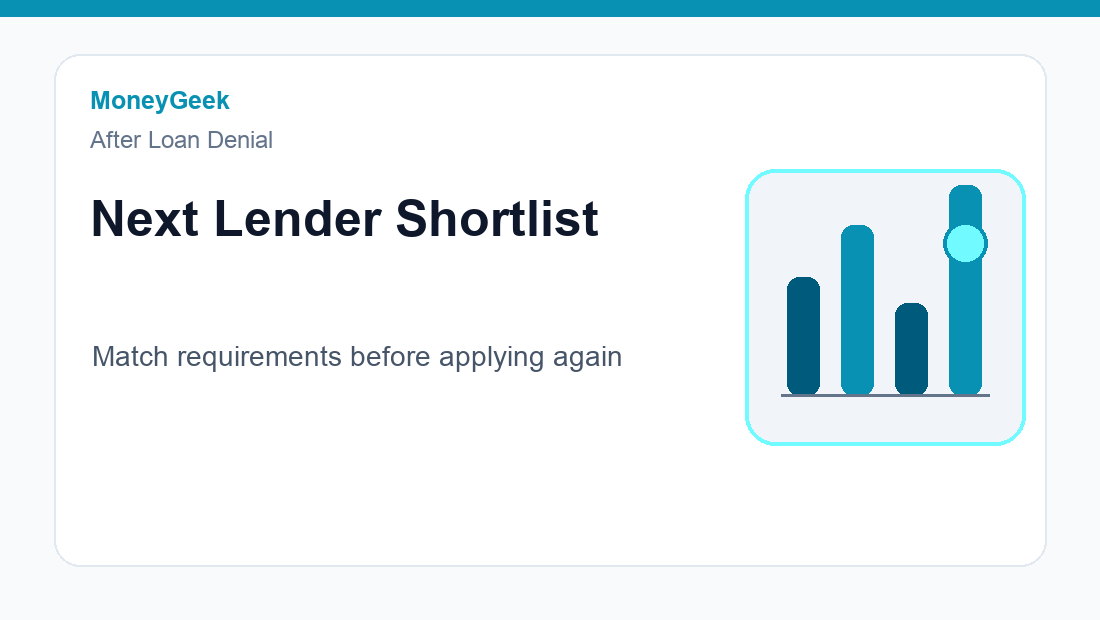 MoneyGeek

After Loan Denial

Next Lender Shortlist

Match requirements before applying again